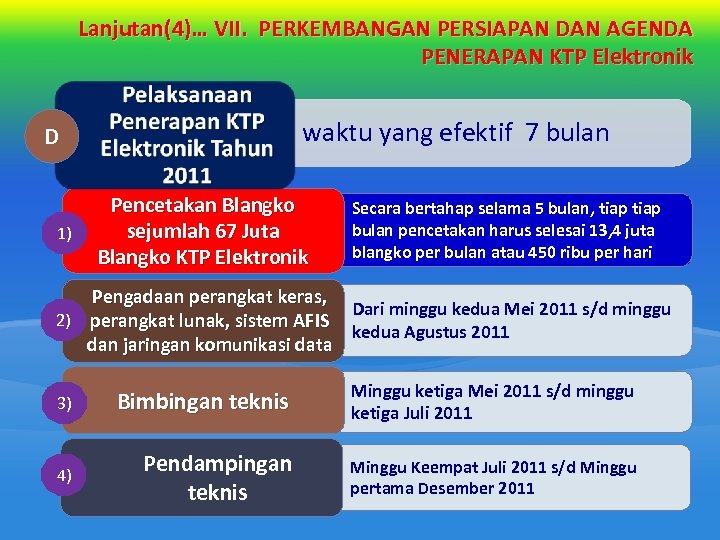 Lanjutan(4)… VII. PERKEMBANGAN PERSIAPAN DAN AGENDA PENERAPAN KTP Elektronik

D

Pelaksanaan Penerapan KTP Elektronik Tahun 2011

waktu yang efektif 7 bulan

1)

Pencetakan Blangko sejumlah 67 Juta Blangko KTP Elektronik

Secara bertahap selama 5 bulan, tiap tiap bulan pencetakan harus selesai 13,4 juta blangko per bulan atau 450 ribu per hari

2)

Pengadaan perangkat keras, perangkat lunak, sistem AFIS dan jaringan komunikasi data

Dari minggu kedua Mei 2011 s/d minggu kedua Agustus 2011

3)

Bimbingan teknis

Minggu ketiga Mei 2011 s/d minggu ketiga Juli 2011

4)

Pendampingan teknis

Minggu Keempat Juli 2011 s/d Minggu pertama Desember 2011